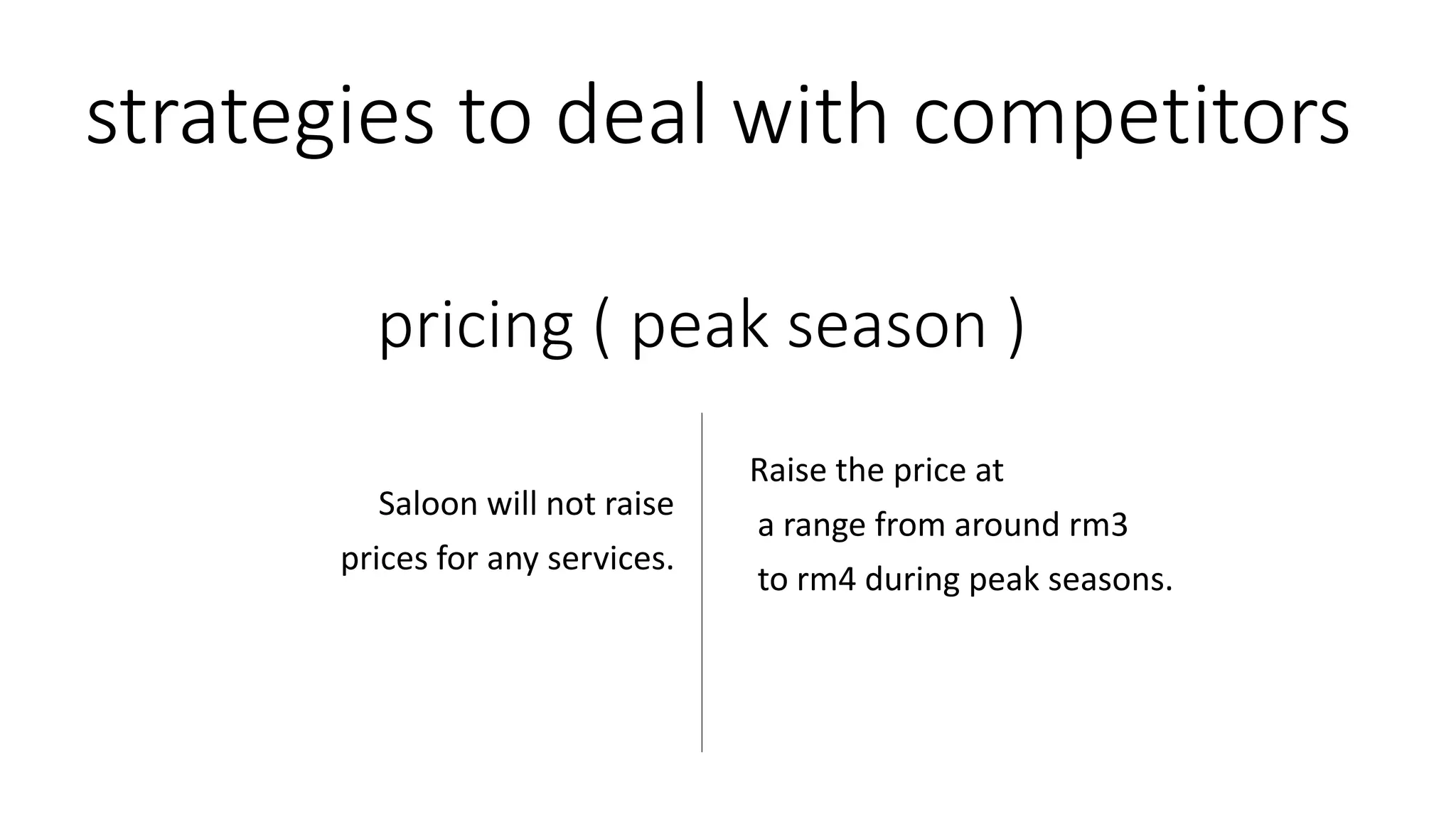 strategies to deal with competitors

pricing ( peak season )

Saloon will not raise prices for any services.

Raise the price at a range from around rm3 to rm4 during peak seasons.